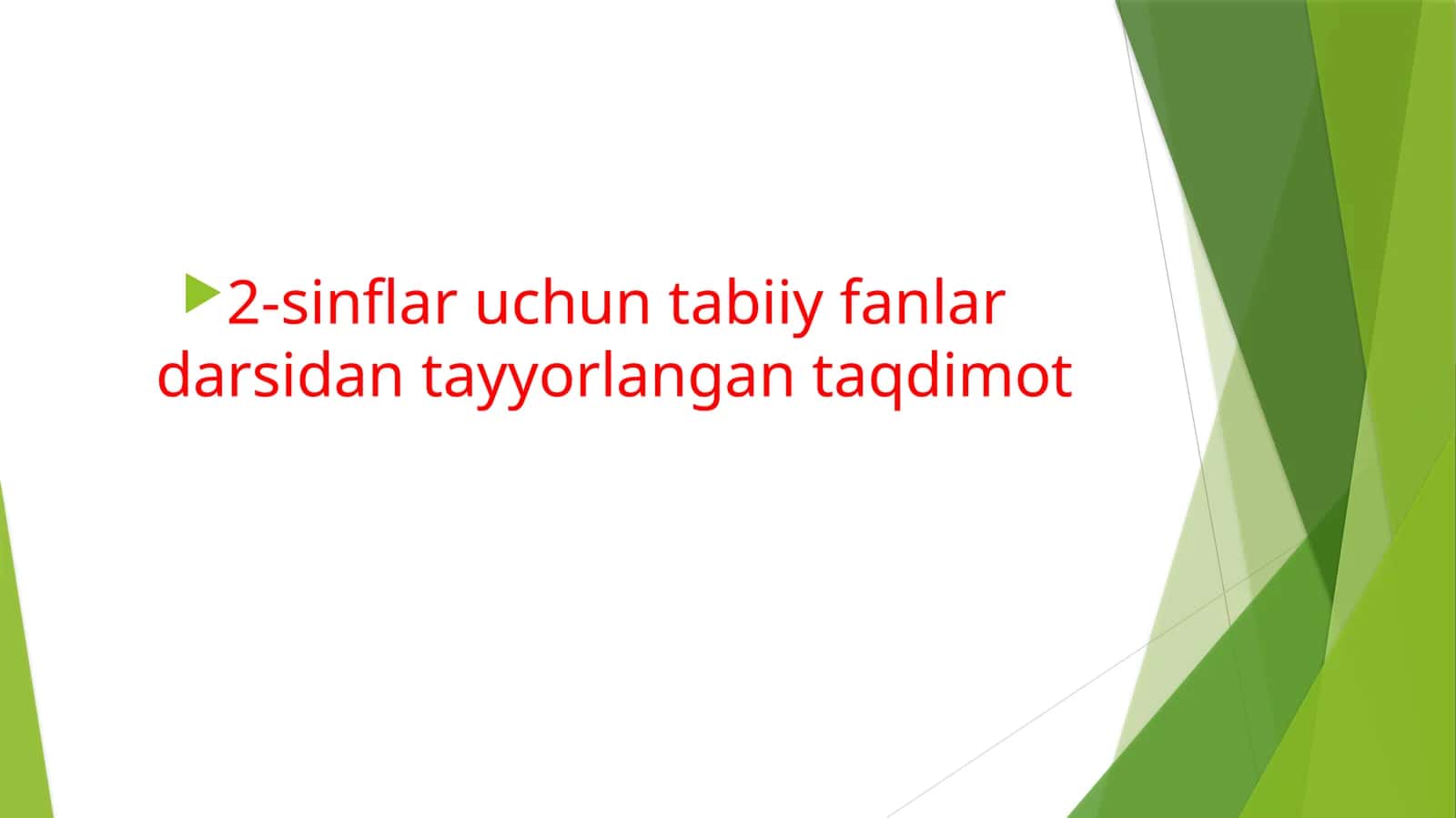 2-sinflar uchun tabiiy fanlar darsidan tayyorlangan taqdimot